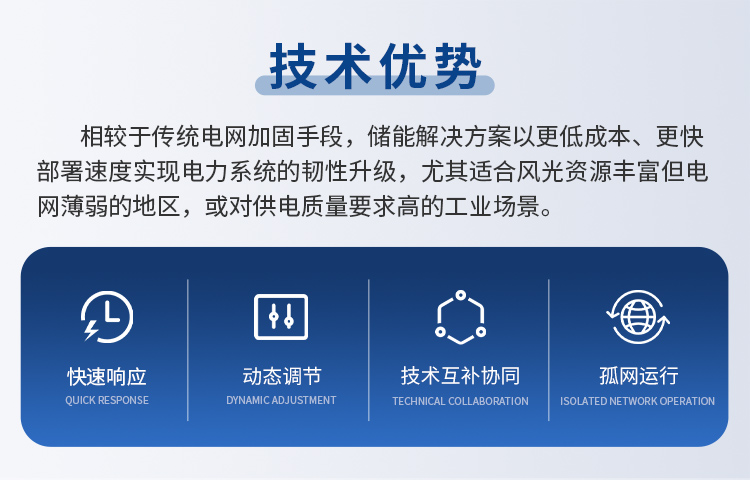 技术优势

相较于传统电网加固手段，储能解决方案以更低成本、更快部署速度实现电力系统的韧性升级，尤其适合风光资源丰富但电网薄弱的地区，或对供电质量要求高的工业场景。

快速响应
QUICK RESPONSE

动态调节
DYNAMIC ADJUSTMENT

技术互补协同
TECHNICAL COLLABORATION

孤网运行
ISOLATED NETWORK OPERATION